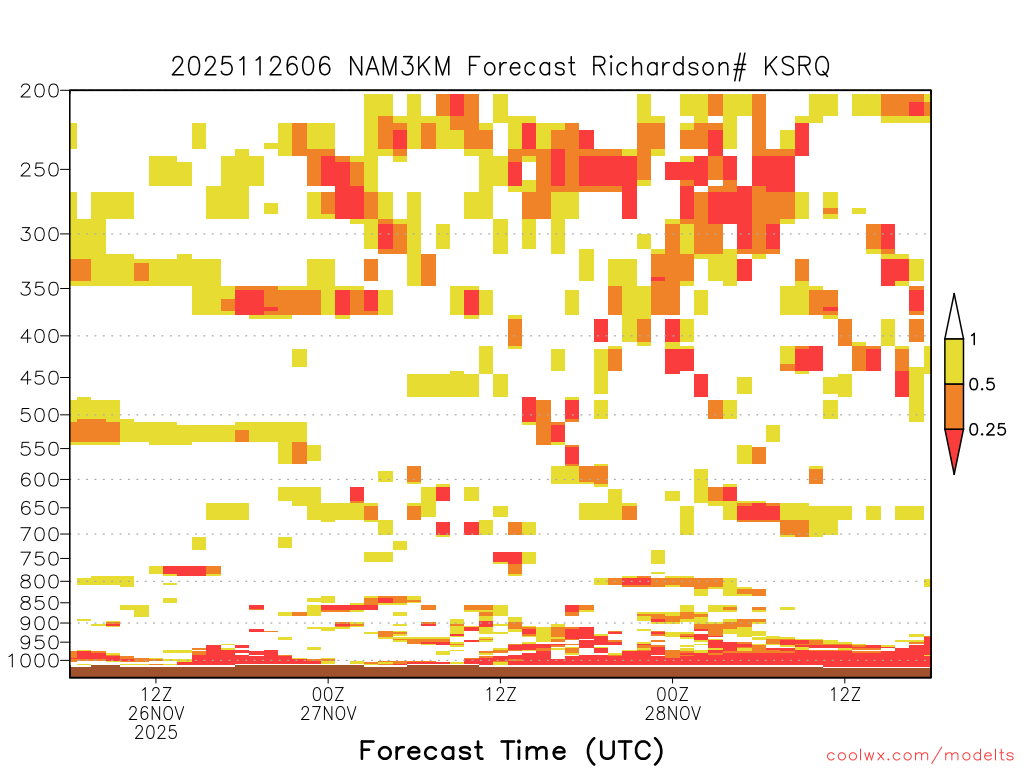 2025112606 NAM3KM Forecast Richardson# KSRQ

200
250
300
350
400
450
500
550
600
650
700
750
800
850
900
950
1000

1
0.5
0.25

12Z
26NOV
2025

00Z
27NOV

12Z

00Z
28NOV

12Z

Forecast Time (UTC)

coolwx.com/modelts